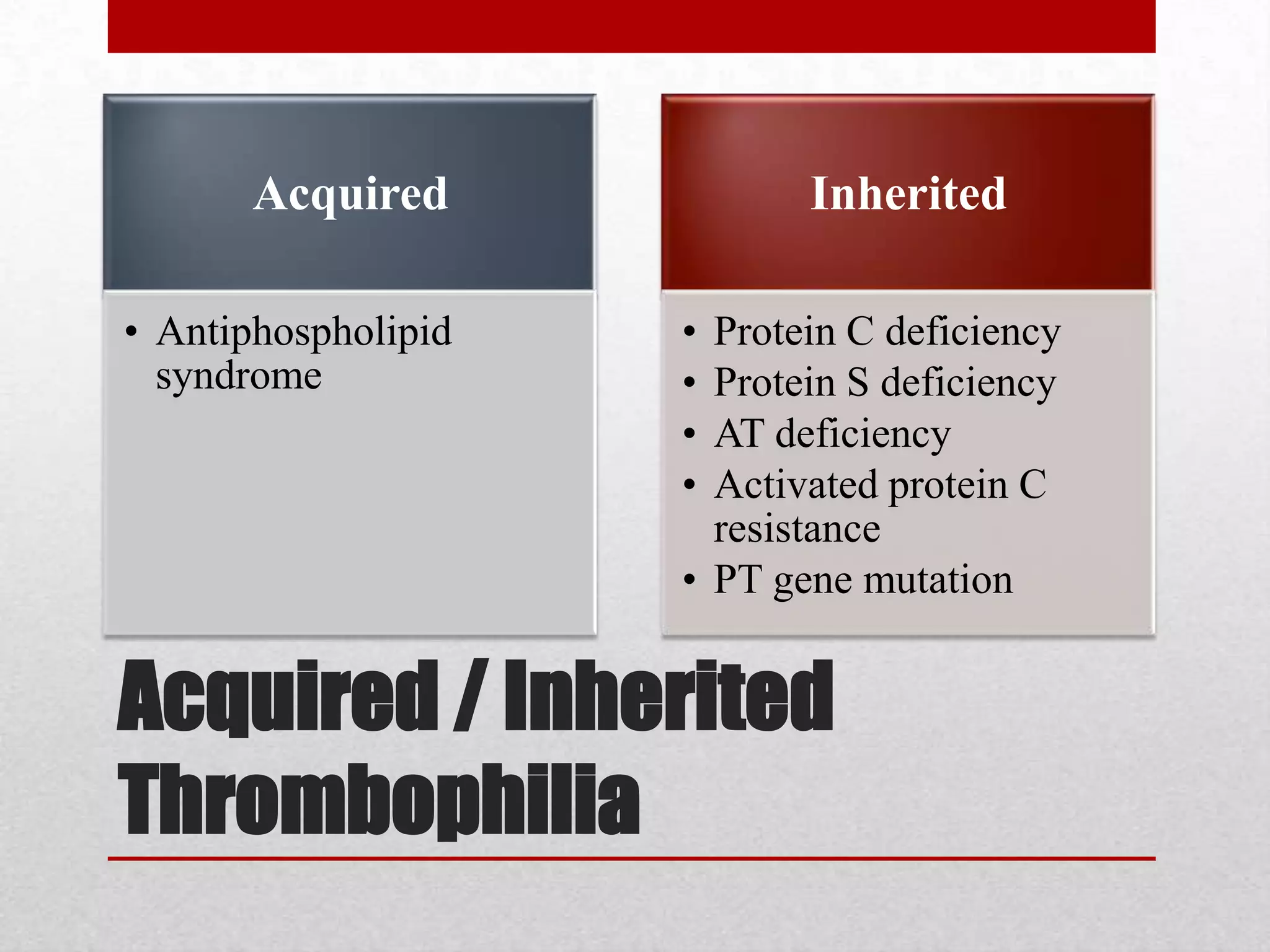 Acquired

• Antiphospholipid syndrome

Inherited

• Protein C deficiency
• Protein S deficiency
• AT deficiency
• Activated protein C resistance
• PT gene mutation

Acquired / Inherited Thrombophilia